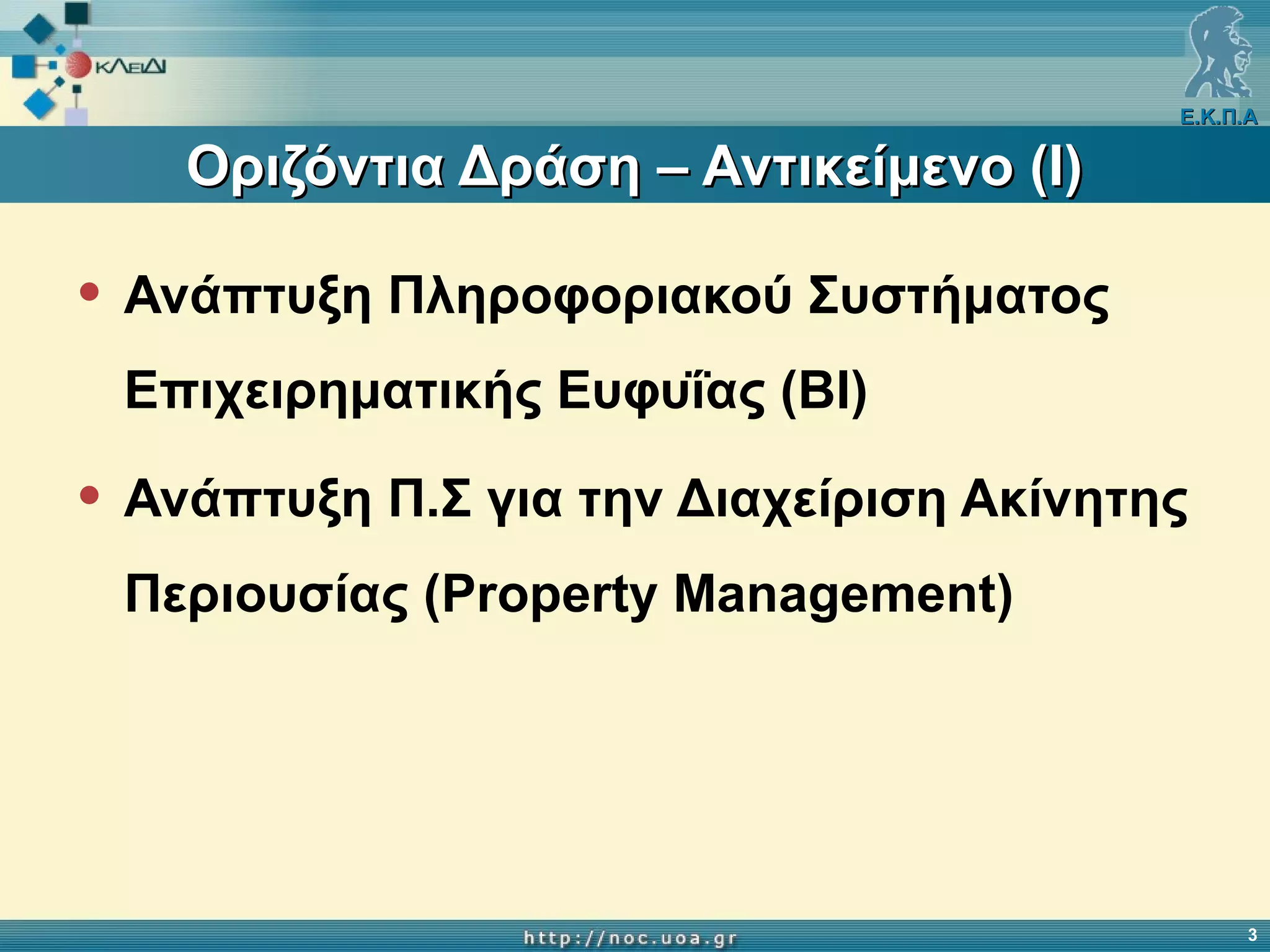 ΚΛΕΙΔΙ

Ε.Κ.Π.Α

Οριζόντια Δράση – Αντικείμενο (I)

• Ανάπτυξη Πληροφοριακού Συστήματος Επιχειρηματικής Ευφυΐας (BI)

• Ανάπτυξη Π.Σ για την Διαχείριση Ακίνητης Περιουσίας (Property Management)

http://noc.uoa.gr

3